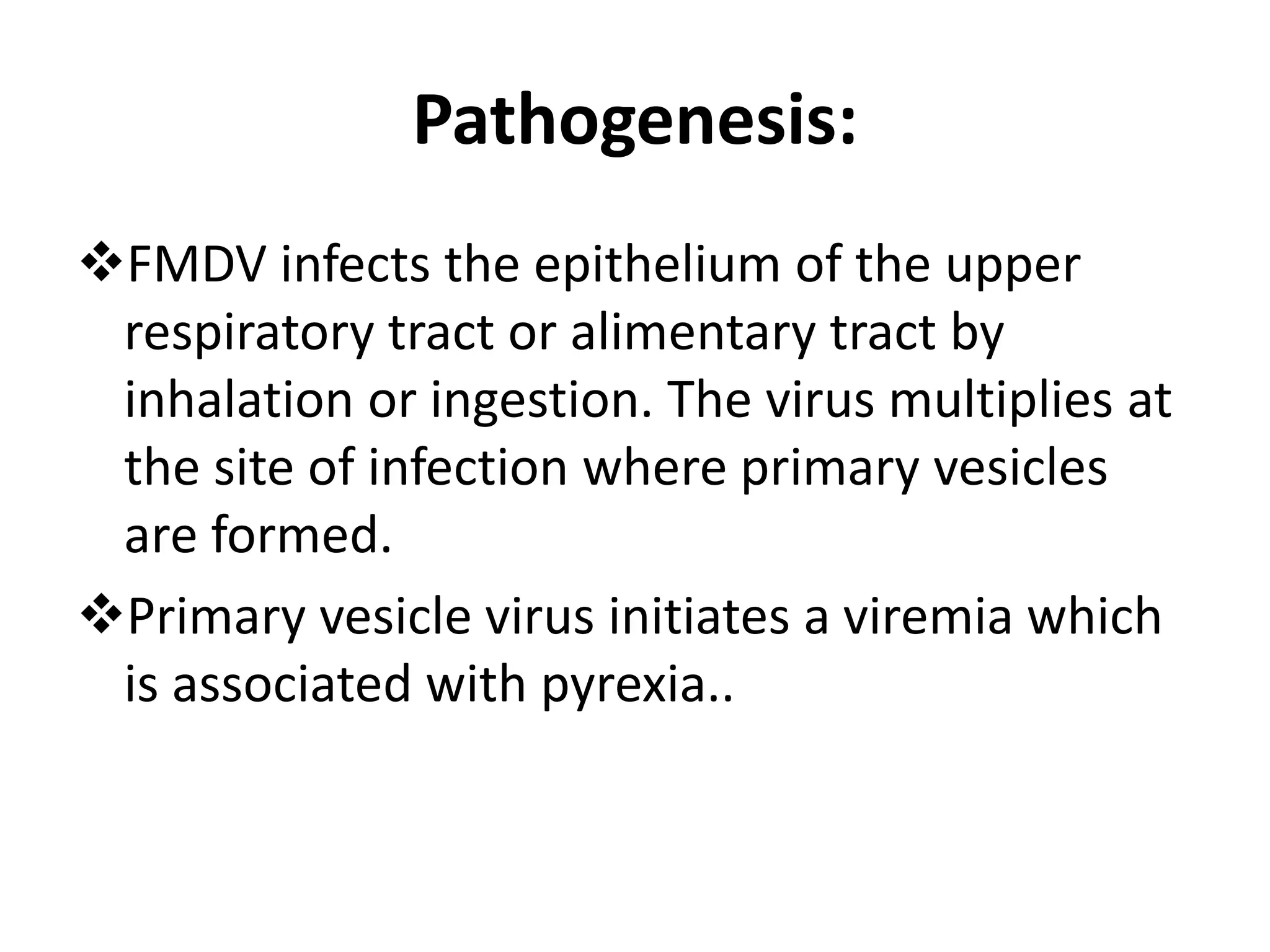 Pathogenesis:

❖FMDV infects the epithelium of the upper respiratory tract or alimentary tract by inhalation or ingestion. The virus multiplies at the site of infection where primary vesicles are formed.

❖Primary vesicle virus initiates a viremia which is associated with pyrexia..